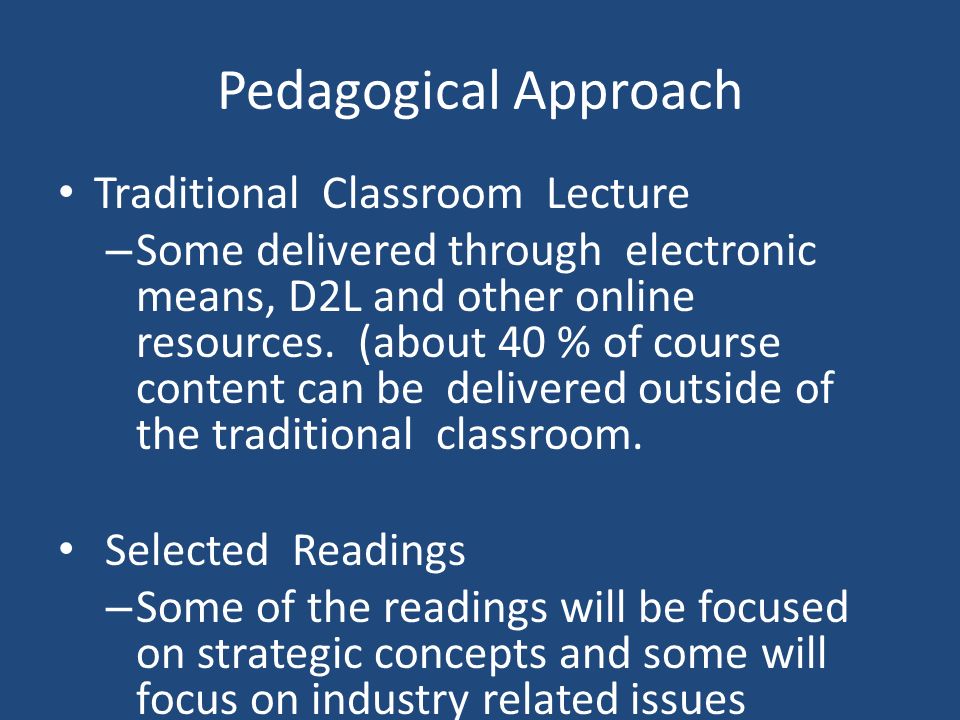 Pedagogical Approach

• Traditional Classroom Lecture
– Some delivered through electronic means, D2L and other online resources. (about 40 % of course content can be delivered outside of the traditional classroom.

• Selected Readings
– Some of the readings will be focused on strategic concepts and some will focus on industry related issues